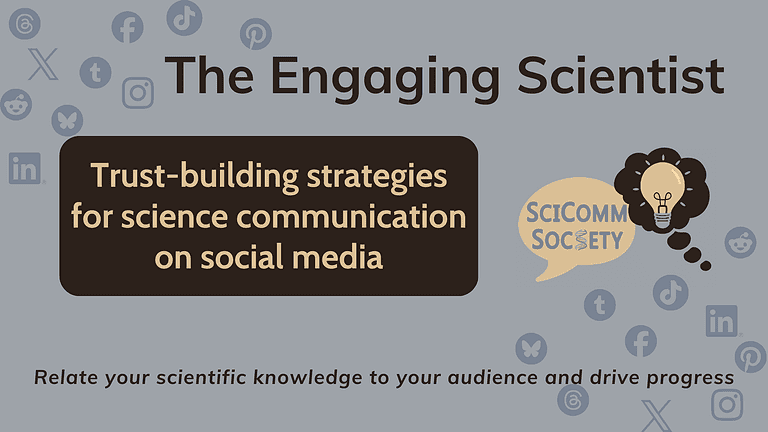 The Engaging Scientist

Trust-building strategies for science communication on social media

SciComm Society

Relate your scientific knowledge to your audience and drive progress